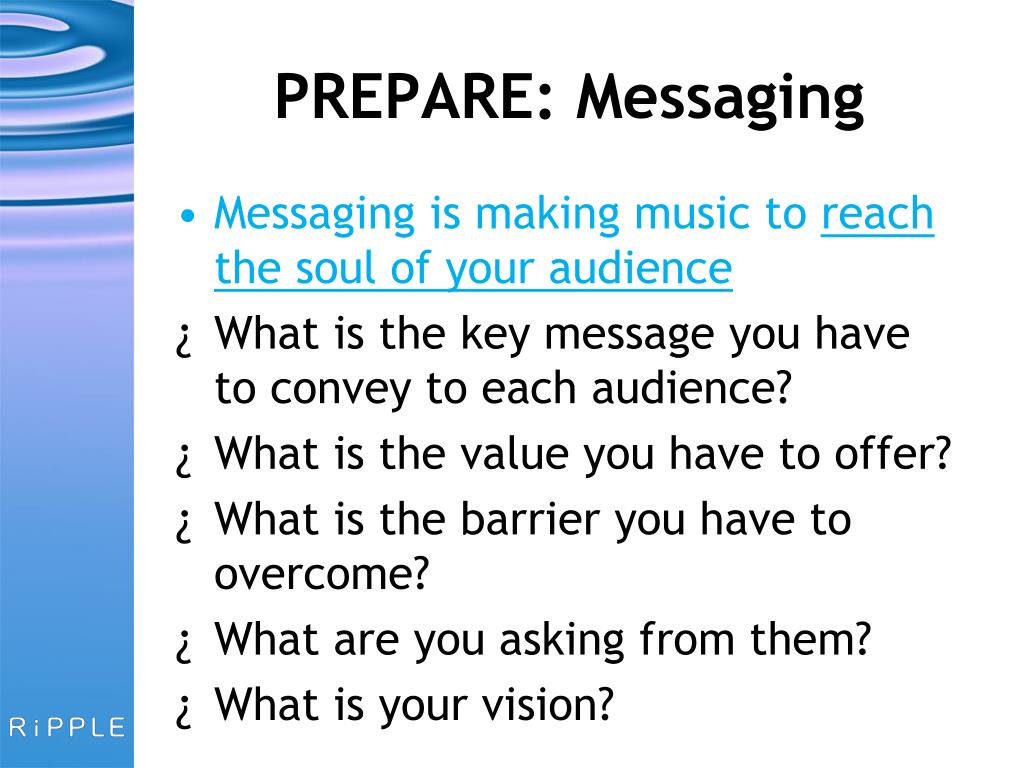 PREPARE: Messaging

• Messaging is making music to reach the soul of your audience
¿ What is the key message you have to convey to each audience?
¿ What is the value you have to offer?
¿ What is the barrier you have to overcome?
¿ What are you asking from them?
¿ What is your vision?

RiPPLE